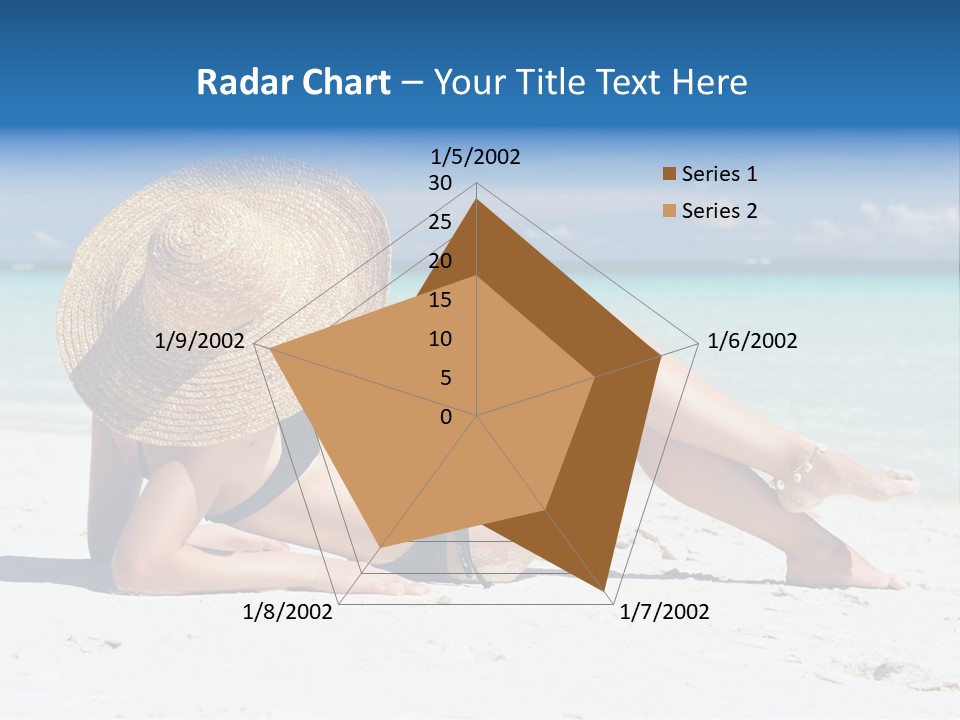 Radar Chart – Your Title Text Here

1/5/2002
30
25
20
15
10
5
0
1/6/2002
1/7/2002
1/8/2002
1/9/2002

Series 1
Series 2